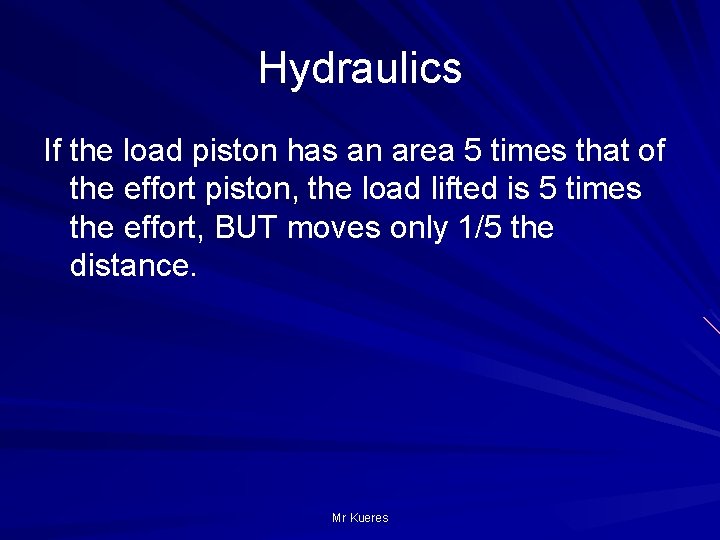 Hydraulics

If the load piston has an area 5 times that of the effort piston, the load lifted is 5 times the effort, BUT moves only 1/5 the distance.

Mr Kueres